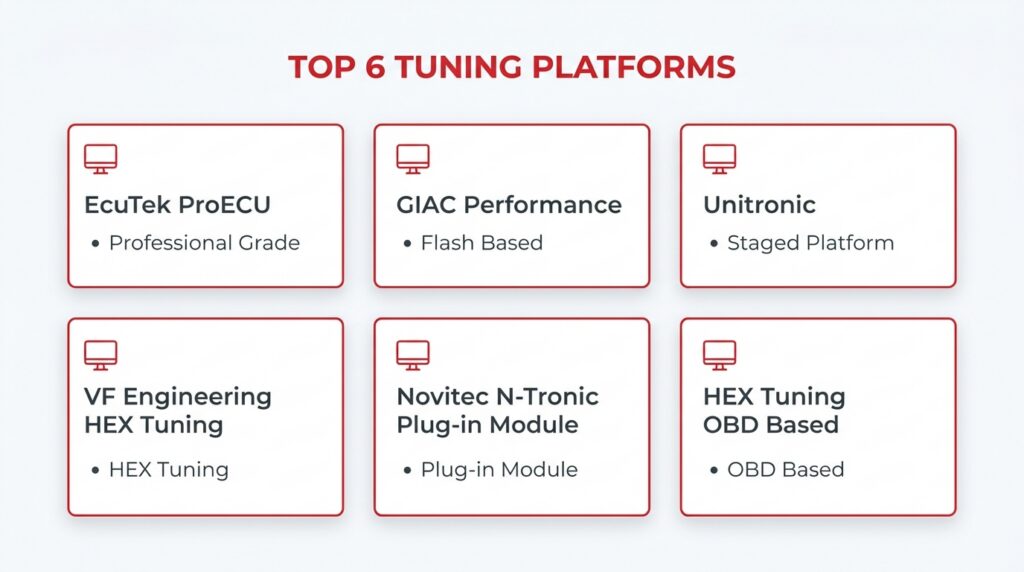 TOP 6 TUNING PLATFORMS

EcuTek ProECU
• Professional Grade

GIAC Performance
• Flash Based

Unitronic
• Staged Platform

VF Engineering HEX Tuning
• HEX Tuning

Novitec N-Tronic Plug-in Module
• Plug-in Module

HEX Tuning OBD Based
• OBD Based